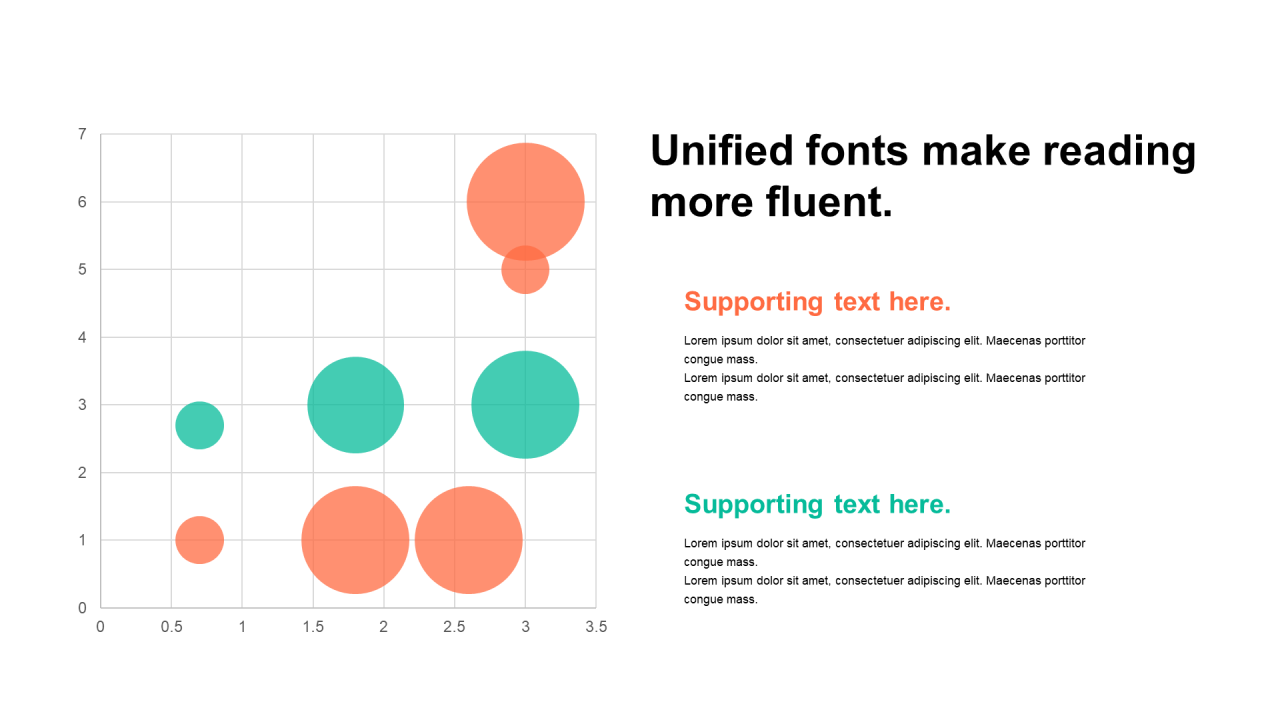 7
6
5
4
3
2
1
0
0 0.5 1 1.5 2 2.5 3 3.5

Unified fonts make reading more fluent.

Supporting text here.

Lorem ipsum dolor sit amet, consectetuer adipiscing elit. Maecenas porttitor congue mass.
Lorem ipsum dolor sit amet, consectetuer adipiscing elit. Maecenas porttitor congue mass.

Supporting text here.

Lorem ipsum dolor sit amet, consectetuer adipiscing elit. Maecenas porttitor congue mass.
Lorem ipsum dolor sit amet, consectetuer adipiscing elit. Maecenas porttitor congue mass.